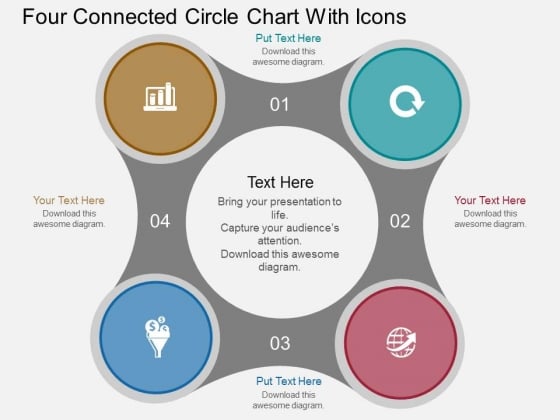 Four Connected Circle Chart With Icons

Put Text Here
Download this awesome diagram.

01

Your Text Here
Download this awesome diagram.

04

Text Here
Bring your presentation to life.
Capture your audience's attention.
Download this awesome diagram.

02

Your Text Here
Download this awesome diagram.

03

Put Text Here
Download this awesome diagram.